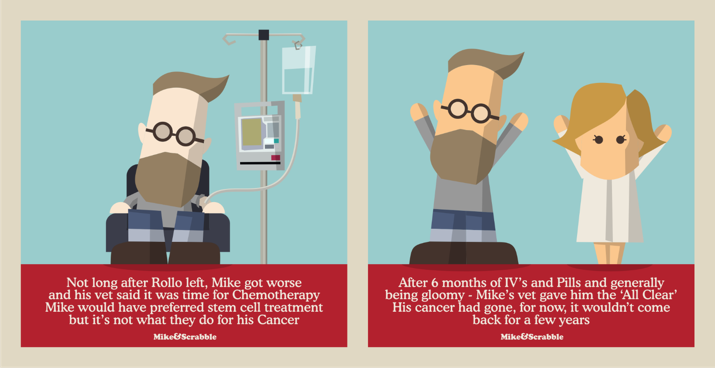 Not long after Rollo left, Mike got worse and his vet said it was time for Chemotherapy Mike would have preferred stem cell treatment but it's not what they do for his Cancer

Mike&Scrabble

After 6 months of IV's and Pills and generally being gloomy - Mike's vet gave him the 'All Clear' His cancer had gone, for now, it wouldn't come back for a few years

Mike&Scrabble